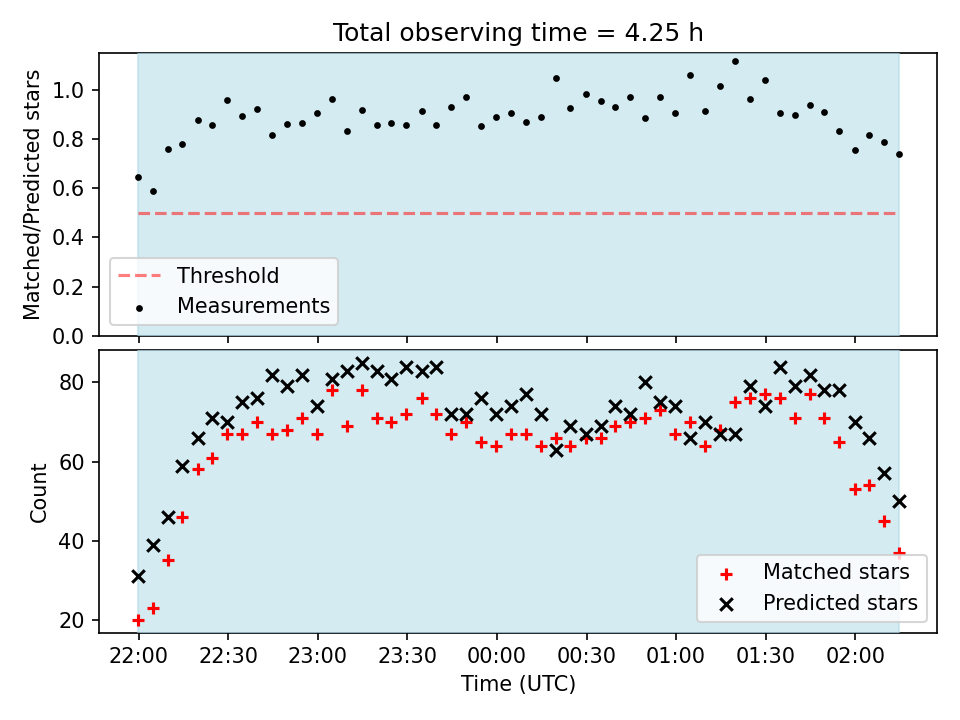 Total observing time = 4.25 h

Matched/Predicted stars

1.0
0.8
0.6
0.4
0.2
0.0

Threshold
Measurements

Count

80
60
40
20

Matched stars
Predicted stars

22:00 22:30 23:00 23:30 00:00 00:30 01:00 01:30 02:00

Time (UTC)